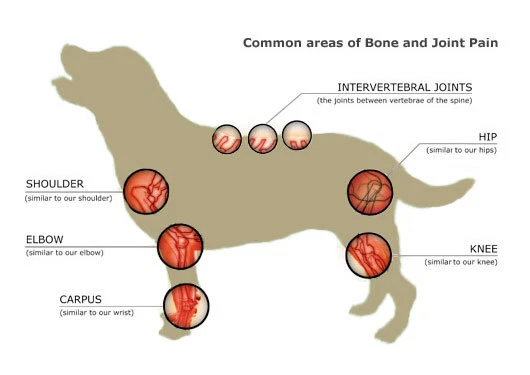 Common areas of Bone and Joint Pain

INTERVERTEBRAL JOINTS
(the joints between vertebrae of the spine)

HIP
(similar to our hips)

SHOULDER
(similar to our shoulder)

ELBOW
(similar to our elbow)

KNEE
(similar to our knee)

CARPUS
(similar to our wrist)